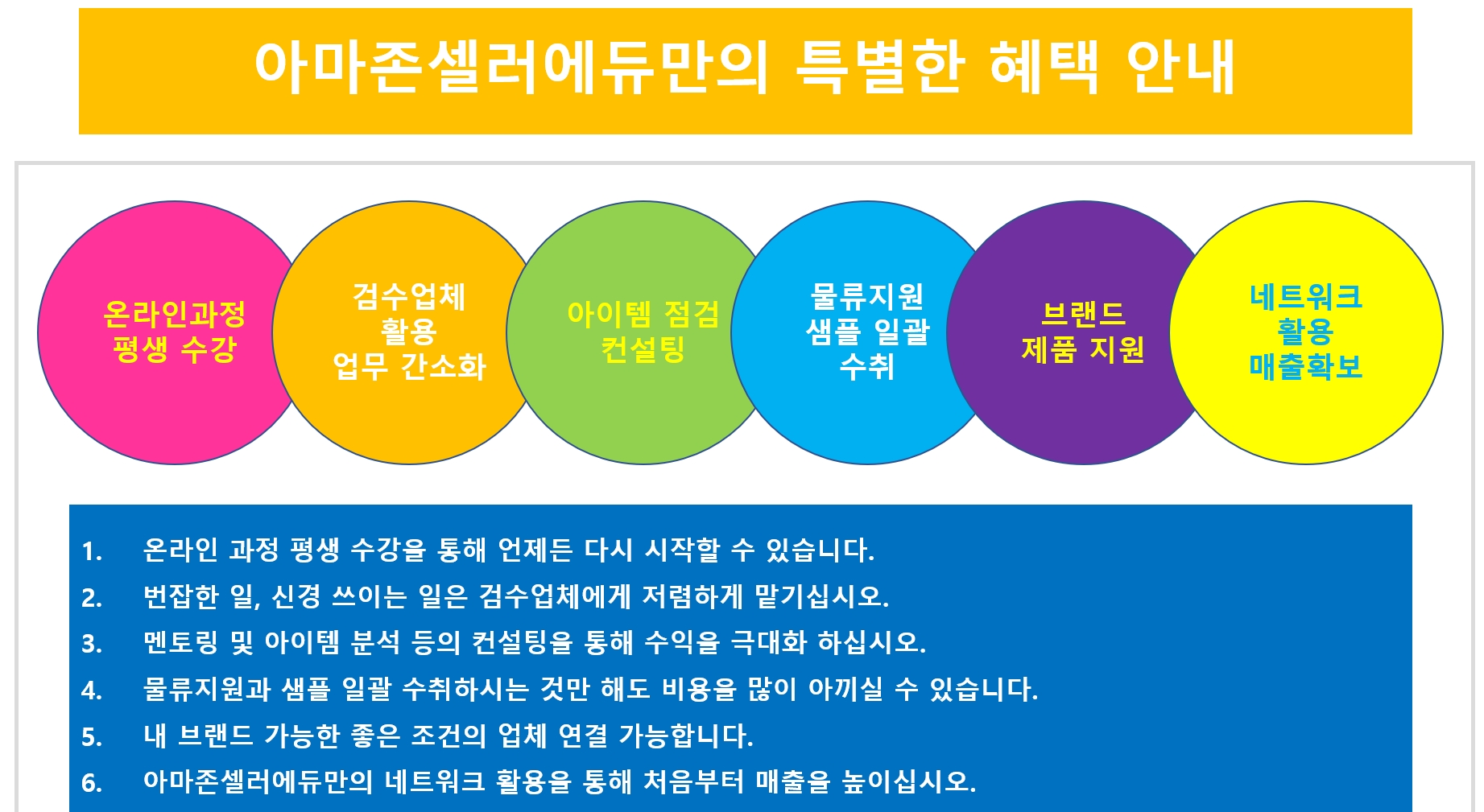 아마존셀러에듀만의 특별한 혜택 안내

온라인과정 평생 수강

검수업체 활용 업무 간소화

아이템 점검 컨설팅

물류지원 샘플 일괄 수취

브랜드 제품 지원

네트워크 활용 매출확보

1. 온라인 과정 평생 수강을 통해 언제든 다시 시작할 수 있습니다.
2. 번잡한 일, 신경 쓰이는 일은 검수업체에게 저렴하게 맡기십시오.
3. 멘토링 및 아이템 분석 등의 컨설팅을 통해 수익을 극대화 하십시오.
4. 물류지원과 샘플 일괄 수취하시는 것만 해도 비용을 많이 아끼실 수 있습니다.
5. 내 브랜드 가능한 좋은 조건의 업체 연결 가능합니다.
6. 아마존셀러에듀만의 네트워크 활용을 통해 처음부터 매출을 높이십시오.